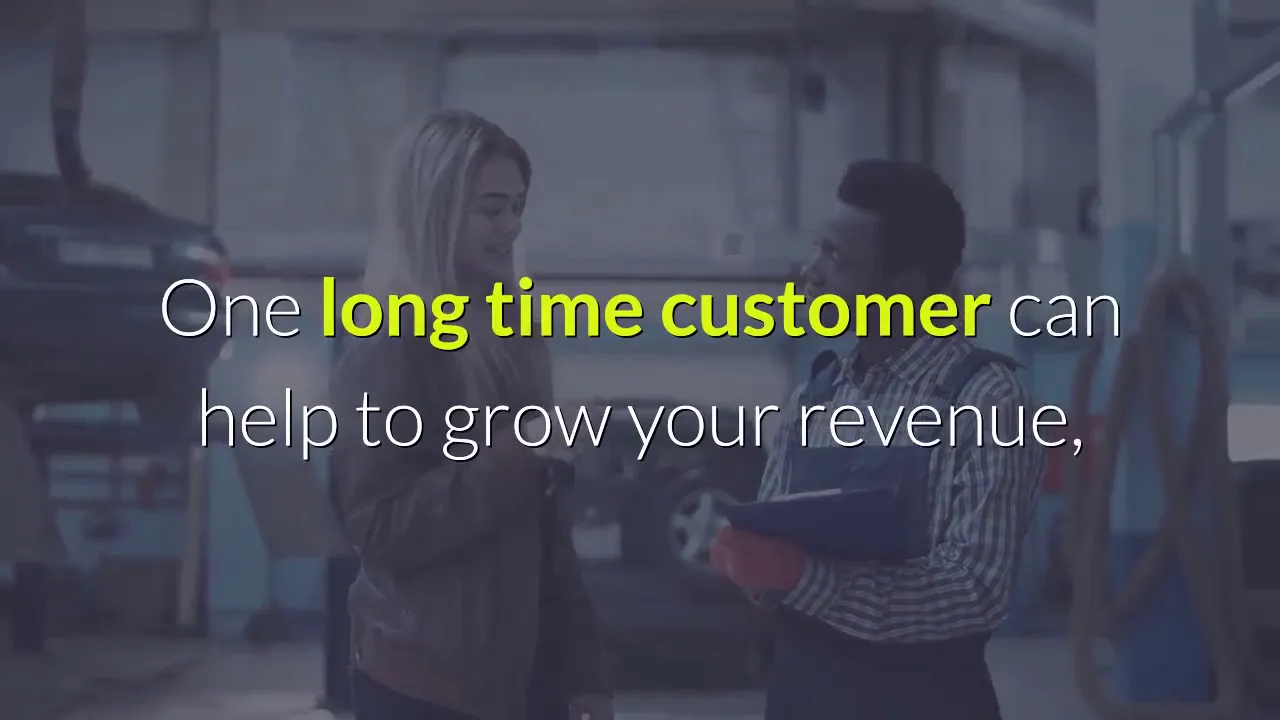 One long time customer can help to grow your revenue,